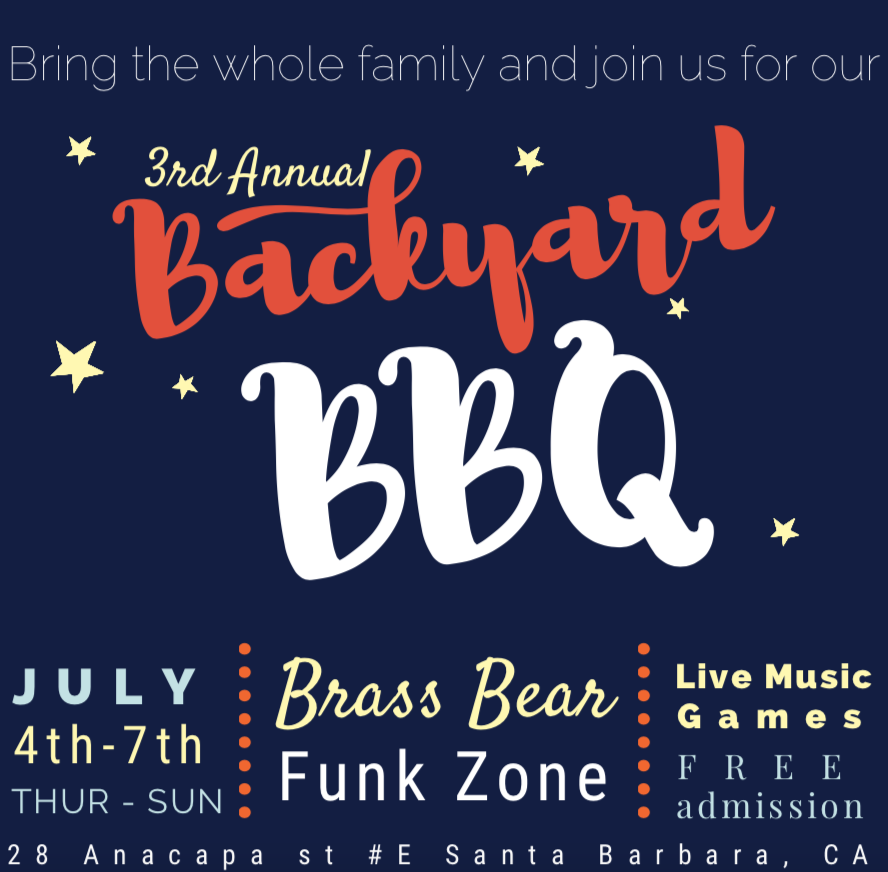 Bring the whole family and join us for our

3rd Annual
Backyard
BBQ

JULY
4th-7th
THUR - SUN

Brass Bear
Funk Zone

Live Music
Games
FREE
admission

28 Anacapa st #E Santa Barbara, CA